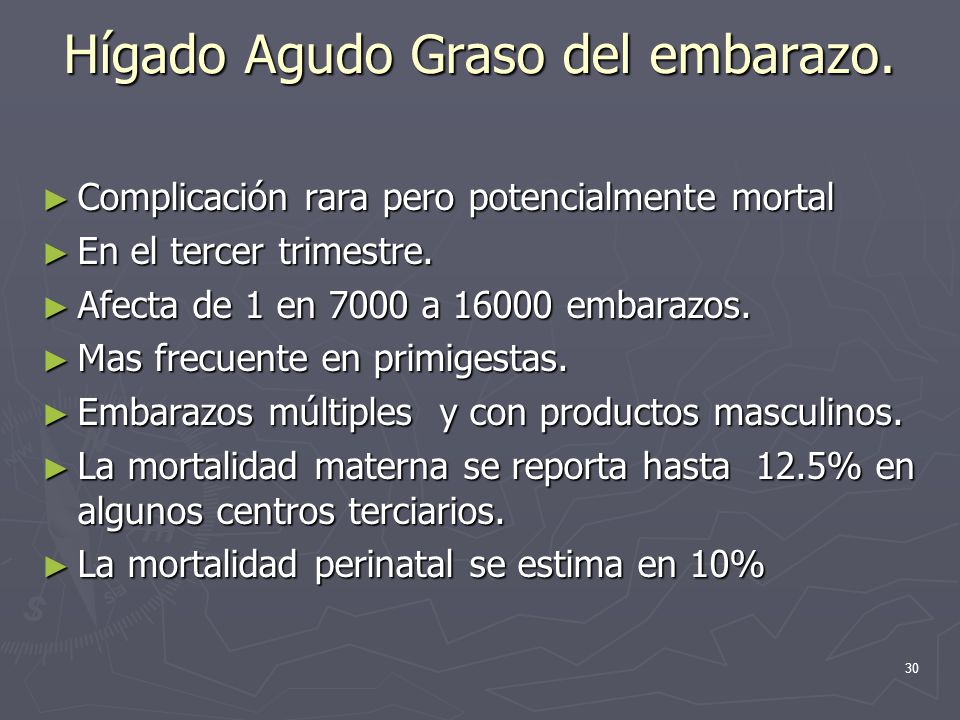 Hígado Agudo Graso del embarazo.

► Complicación rara pero potencialmente mortal
► En el tercer trimestre.
► Afecta de 1 en 7000 a 16000 embarazos.
► Mas frecuente en primigestas.
► Embarazos múltiples y con productos masculinos.
► La mortalidad materna se reporta hasta 12.5% en algunos centros terciarios.
► La mortalidad perinatal se estima en 10%

30